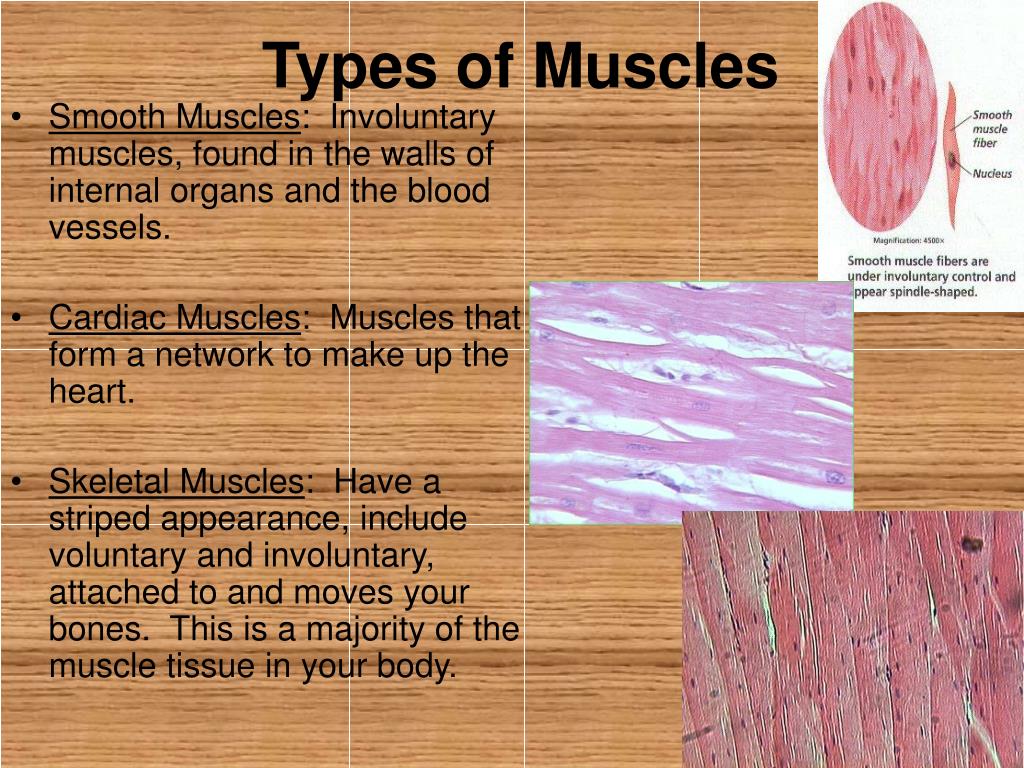 Types of Muscles

• Smooth Muscles: Involuntary muscles, found in the walls of internal organs and the blood vessels.

• Cardiac Muscles: Muscles that form a network to make up the heart.

• Skeletal Muscles: Have a striped appearance, include voluntary and involuntary, attached to and moves your bones. This is a majority of the muscle tissue in your body.

Smooth muscle fiber

Nucleus

Magnification: 4500×

Smooth muscle fibers are under involuntary control and appear spindle-shaped.